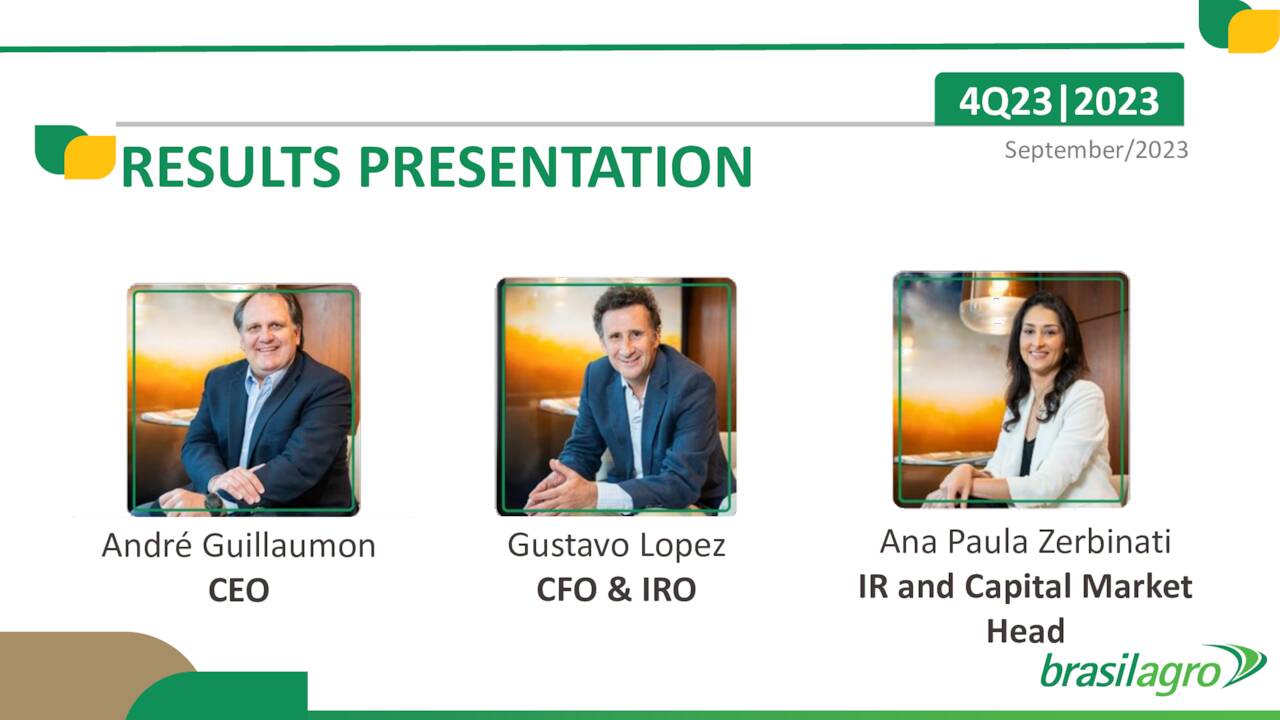 4Q23|2023

RESULTS PRESENTATION

September/2023

André Guillaumon
CEO

Gustavo Lopez
CFO & IRO

Ana Paula Zerbinati
IR and Capital Market Head

brasilagro